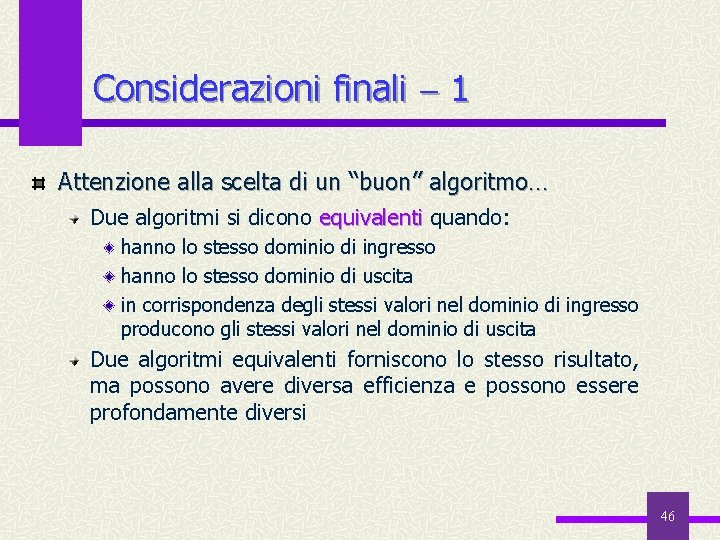 Considerazioni finali – 1

Attenzione alla scelta di un “buon” algoritmo…

Due algoritmi si dicono equivalenti quando:

hanno lo stesso dominio di ingresso

hanno lo stesso dominio di uscita

in corrispondenza degli stessi valori nel dominio di ingresso producono gli stessi valori nel dominio di uscita

Due algoritmi equivalenti forniscono lo stesso risultato, ma possono avere diversa efficienza e possono essere profondamente diversi

46